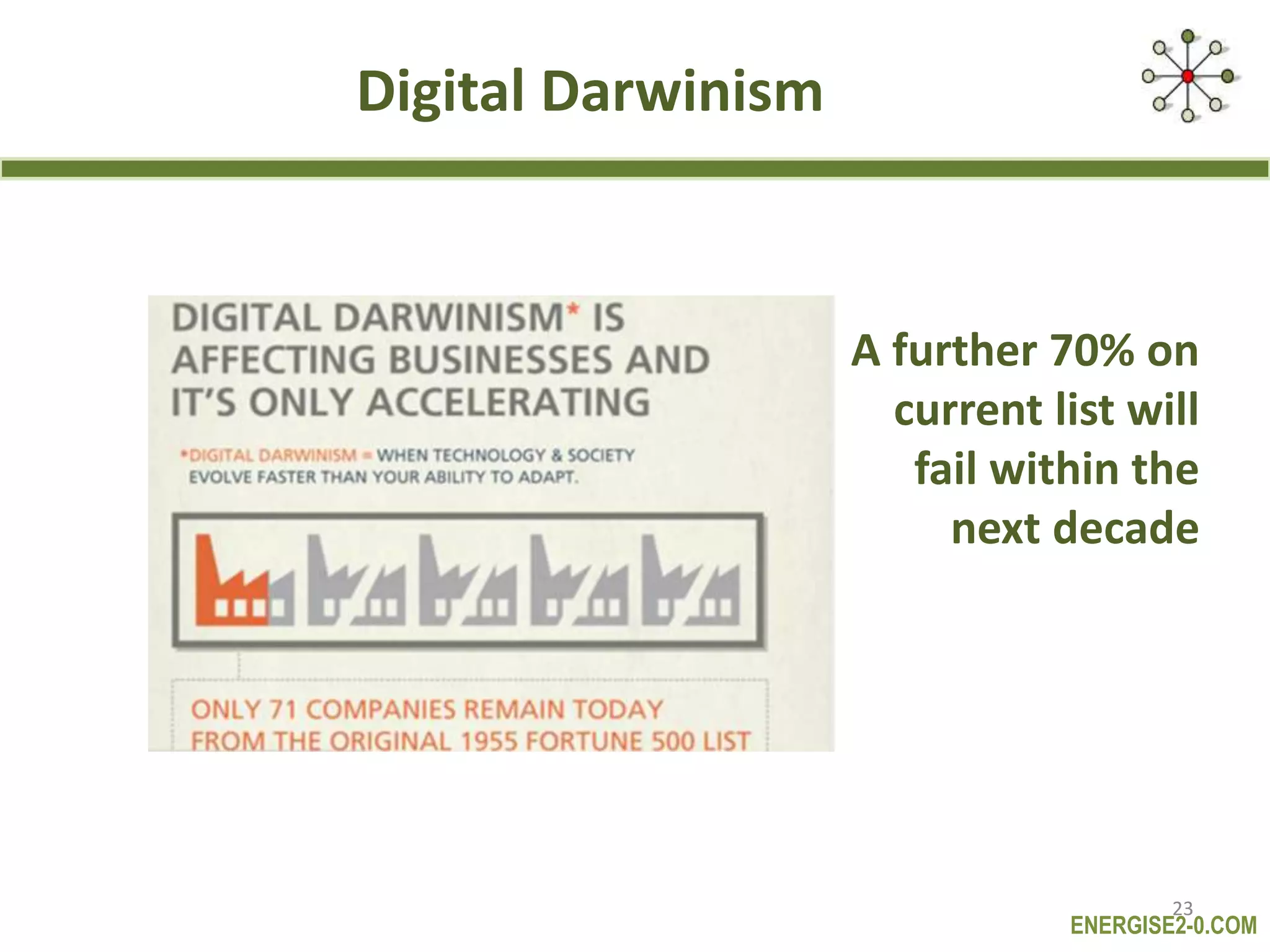 Digital Darwinism

DIGITAL DARWINISM* IS AFFECTING BUSINESSES AND IT'S ONLY ACCELERATING

*DIGITAL DARWINISM = WHEN TECHNOLOGY & SOCIETY EVOLVE FASTER THAN YOUR ABILITY TO ADAPT.

ONLY 71 COMPANIES REMAIN TODAY FROM THE ORIGINAL 1955 FORTUNE 500 LIST

A further 70% on current list will fail within the next decade

23

ENERGISE2-0.COM